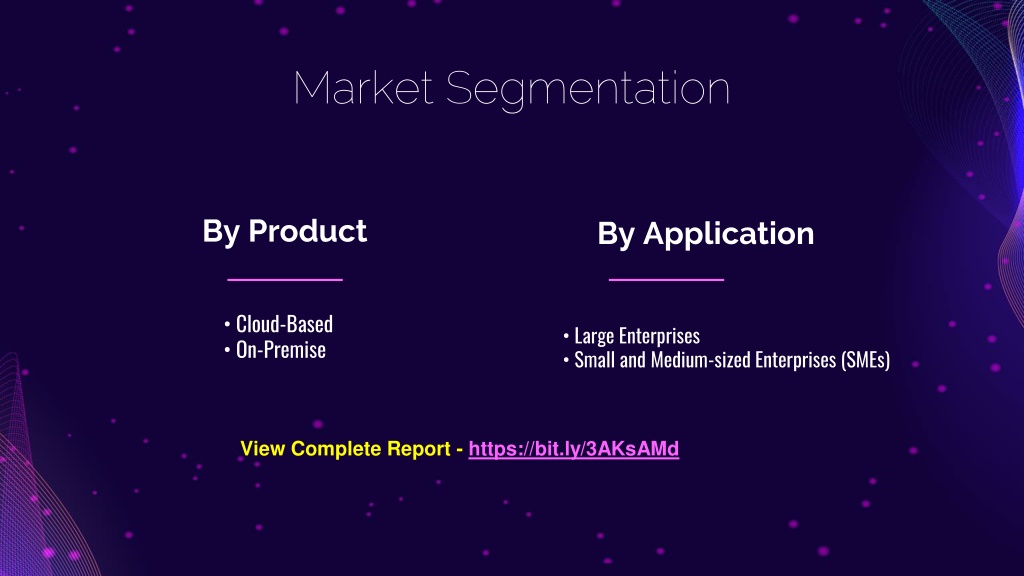 Market Segmentation

By Product

• Cloud-Based
• On-Premise

By Application

• Large Enterprises
• Small and Medium-sized Enterprises (SMEs)

View Complete Report - https://bit.ly/3AKsAMd